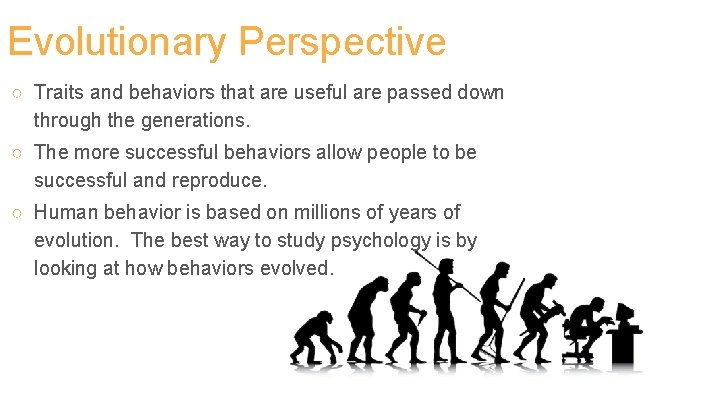 Evolutionary Perspective

○ Traits and behaviors that are useful are passed down through the generations.

○ The more successful behaviors allow people to be successful and reproduce.

○ Human behavior is based on millions of years of evolution. The best way to study psychology is by looking at how behaviors evolved.